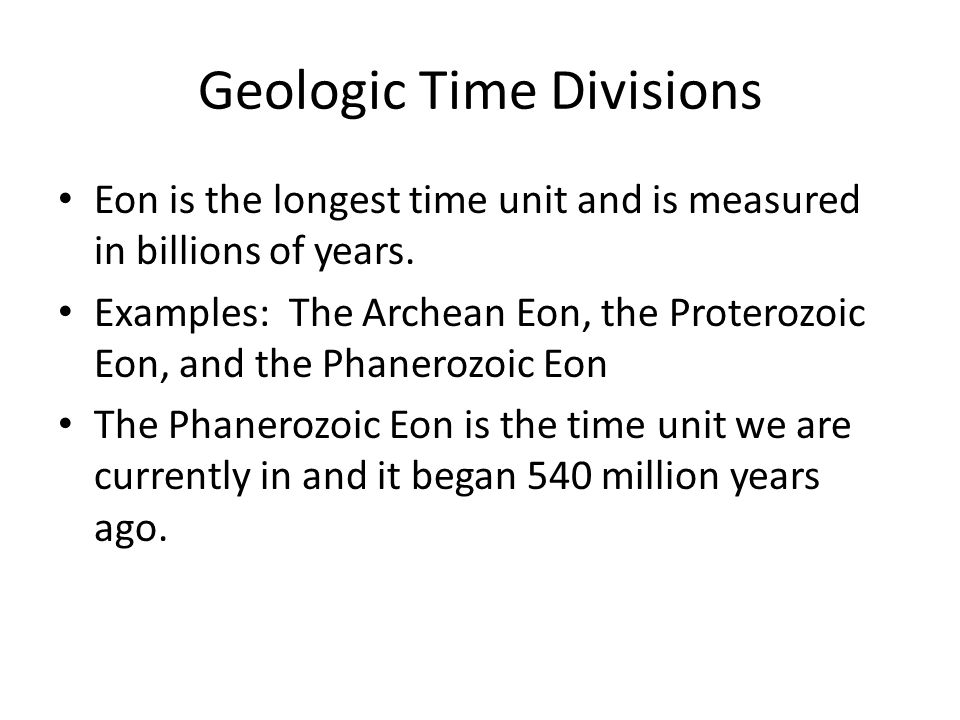 Geologic Time Divisions

• Eon is the longest time unit and is measured in billions of years.

• Examples: The Archean Eon, the Proterozoic Eon, and the Phanerozoic Eon

• The Phanerozoic Eon is the time unit we are currently in and it began 540 million years ago.